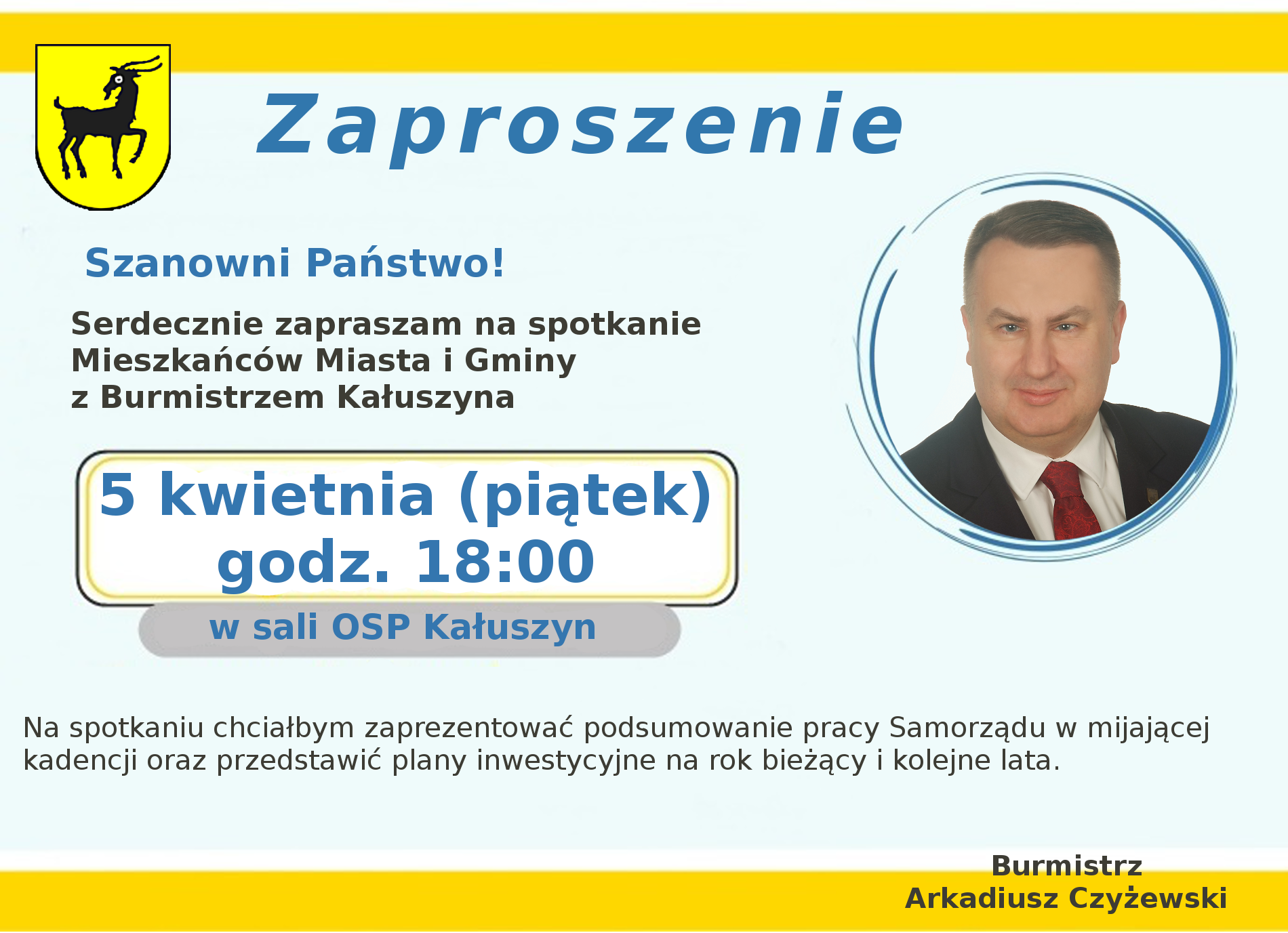 Zaproszenie

Szanowni Państwo!

Serdecznie zapraszam na spotkanie Mieszkańców Miasta i Gminy z Burmistrzem Kałuszyna

5 kwietnia (piątek)
godz. 18:00

w sali OSP Kałuszyn

Na spotkaniu chciałbym zaprezentować podsumowanie pracy Samorządu w mijającej kadencji oraz przedstawić plany inwestycyjne na rok bieżący i kolejne lata.

Burmistrz
Arkadiusz Czyżewski